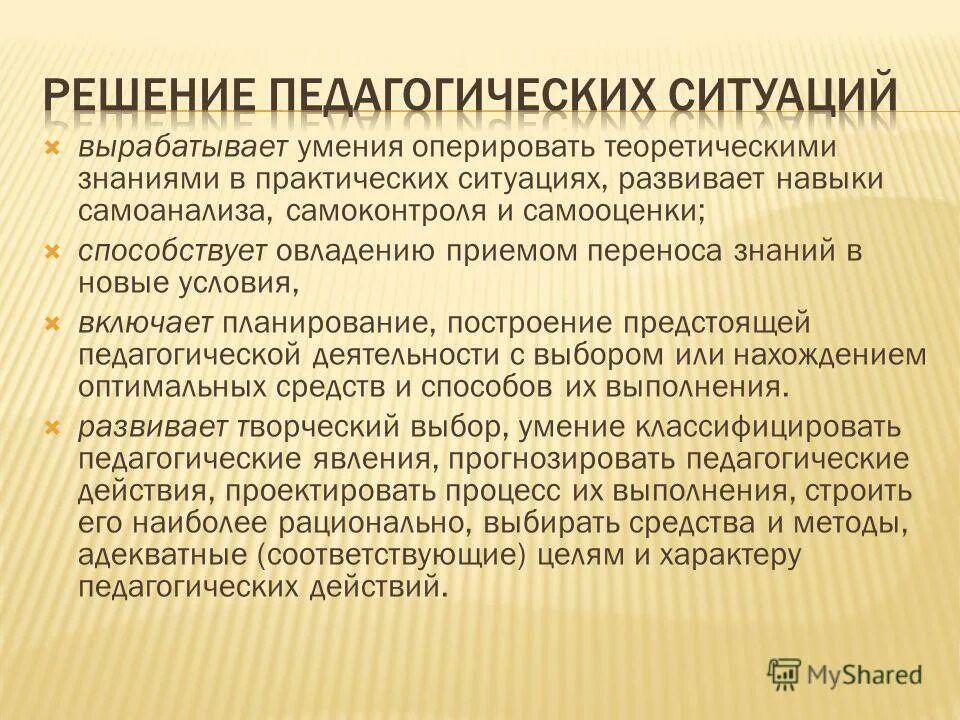 РЕШЕНИЕ ПЕДАГОГИЧЕСКИХ СИТУАЦИЙ

вырабатывает умения оперировать теоретическими знаниями в практических ситуациях, развивает навыки самоанализа, самоконтроля и самооценки;

способствует овладению приемом переноса знаний в новые условия,

включает планирование, построение предстоящей педагогической деятельности с выбором или нахождением оптимальных средств и способов их выполнения.

развивает творческий выбор, умение классифицировать педагогические явления, прогнозировать педагогические действия, проектировать процесс их выполнения, строить его наиболее рационально, выбирать средства и методы, адекватные (соответствующие) целям и характеру педагогических действий.

MyShared